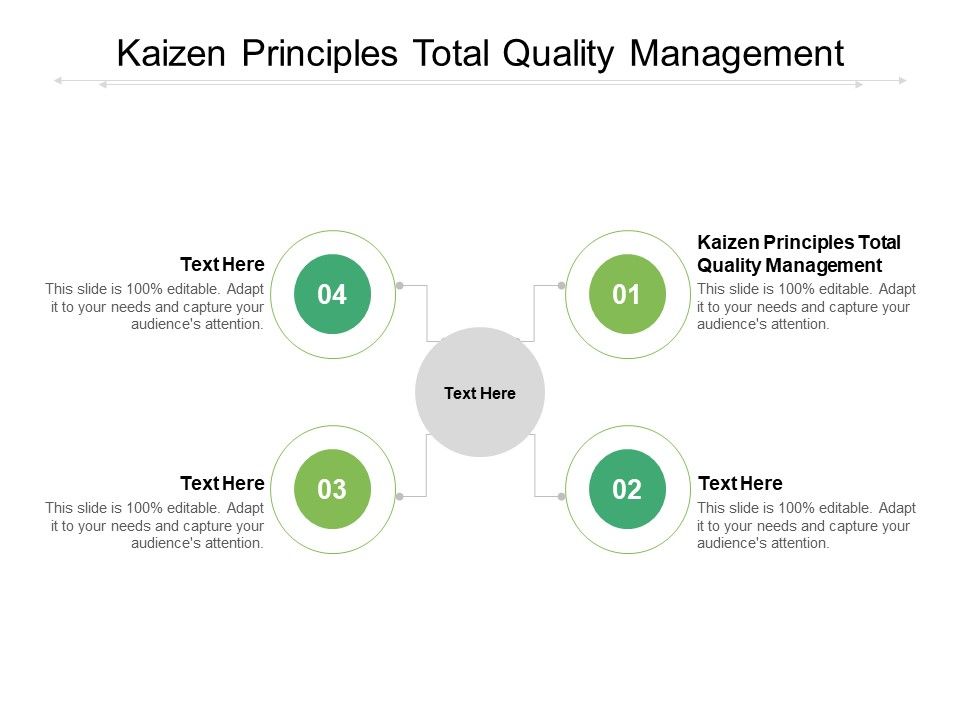 Kaizen Principles Total Quality Management

Text Here
This slide is 100% editable. Adapt it to your needs and capture your audience's attention.

04

01

Kaizen Principles Total Quality Management
This slide is 100% editable. Adapt it to your needs and capture your audience's attention.

Text Here

Text Here
This slide is 100% editable. Adapt it to your needs and capture your audience's attention.

03

02

Text Here
This slide is 100% editable. Adapt it to your needs and capture your audience's attention.